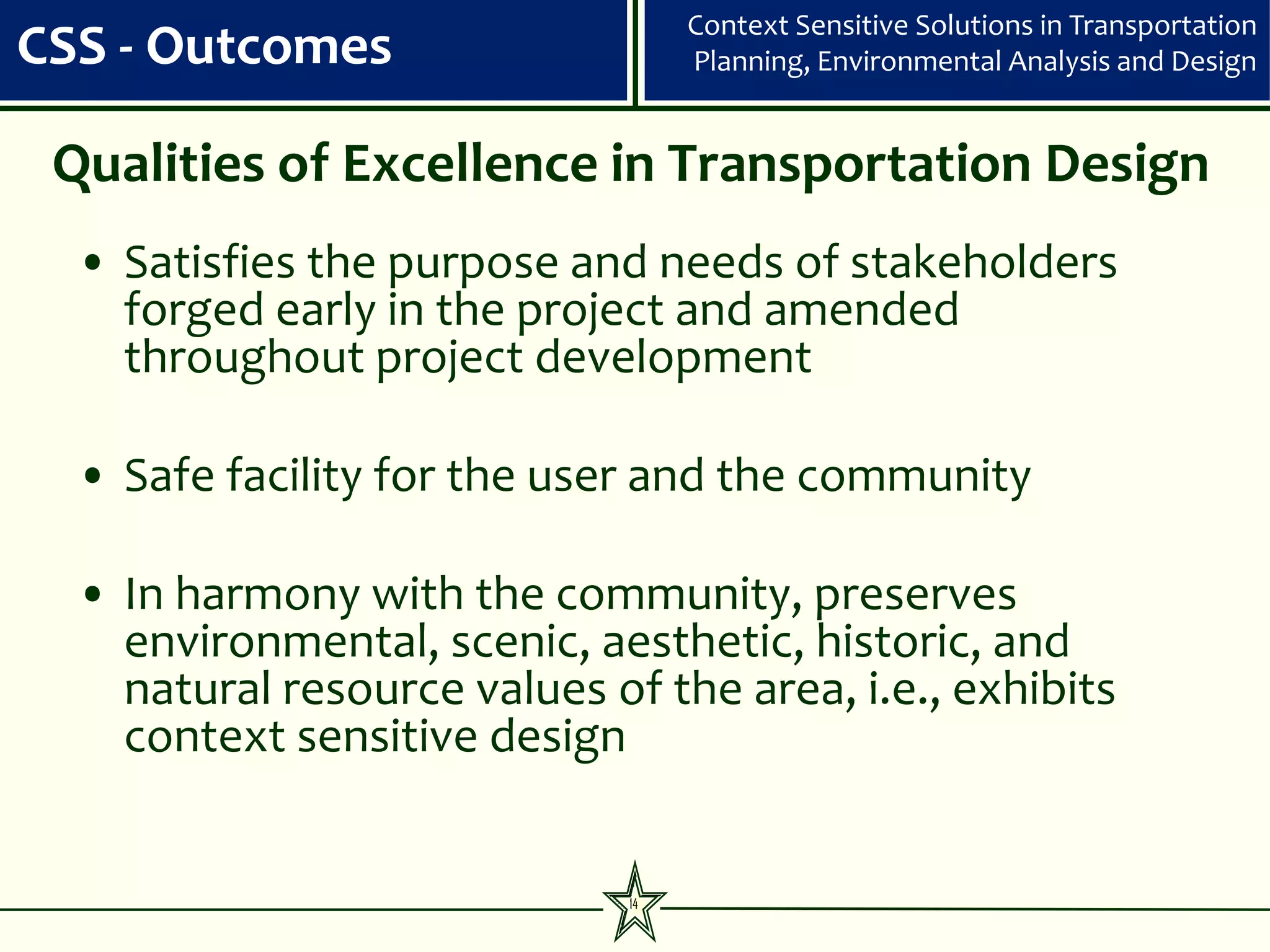 CSS - Outcomes

Context Sensitive Solutions in Transportation Planning, Environmental Analysis and Design

Qualities of Excellence in Transportation Design

• Satisfies the purpose and needs of stakeholders forged early in the project and amended throughout project development

• Safe facility for the user and the community

• In harmony with the community, preserves environmental, scenic, aesthetic, historic, and natural resource values of the area, i.e., exhibits context sensitive design

14